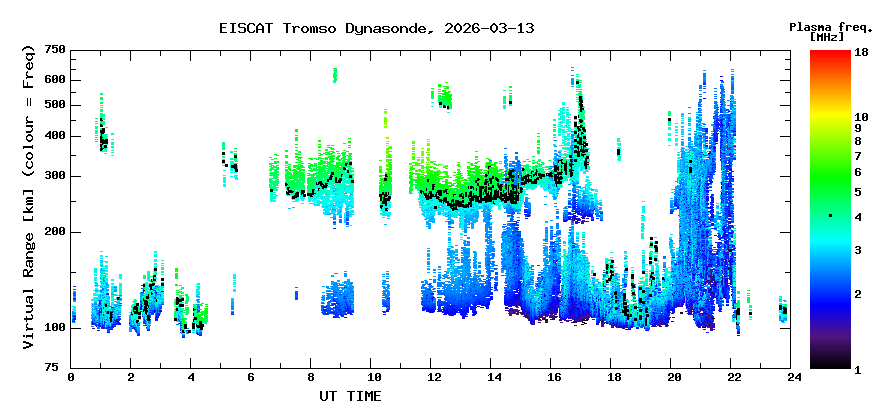 EISCAT Tromso Dynasonde, 2026-03-13

Plasma freq. [MHz]

Virtual Range [km] (colour = Freq)

750
600
500
400
300
200
100
75

0 2 4 6 8 10 12 14 16 18 20 22 24

UT TIME

18
10
9
8
7
6
5
4
3
2
1